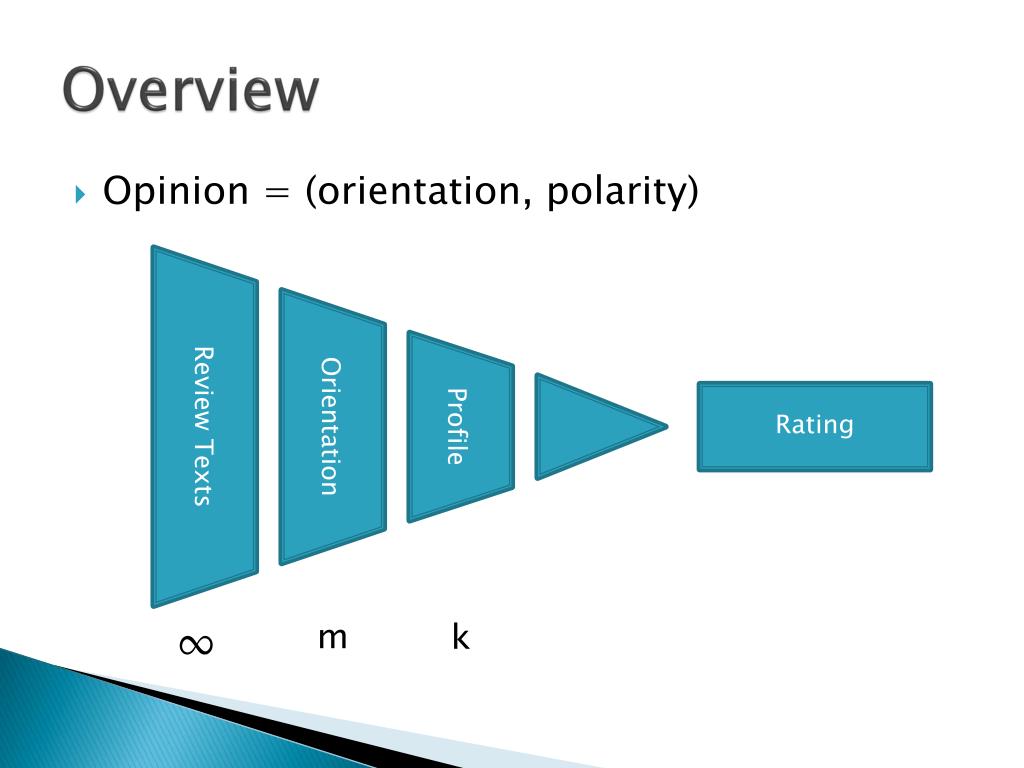 Overview

Opinion = (orientation, polarity)

Review Texts

Orientation

Profile

Rating

$\infty$ m k